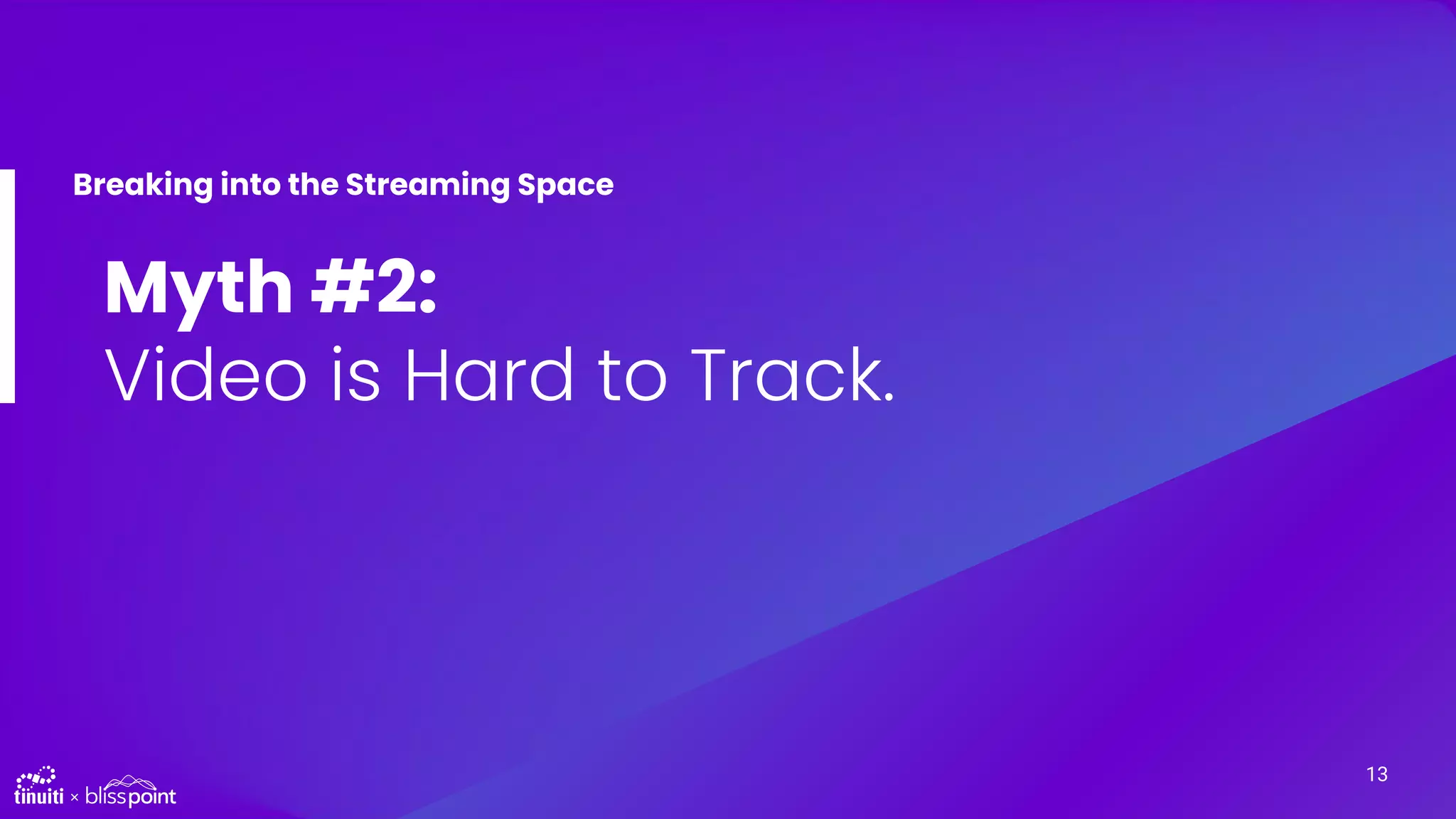 Breaking into the Streaming Space

Myth #2:
Video is Hard to Track.

tinuiti × blisspoint

13